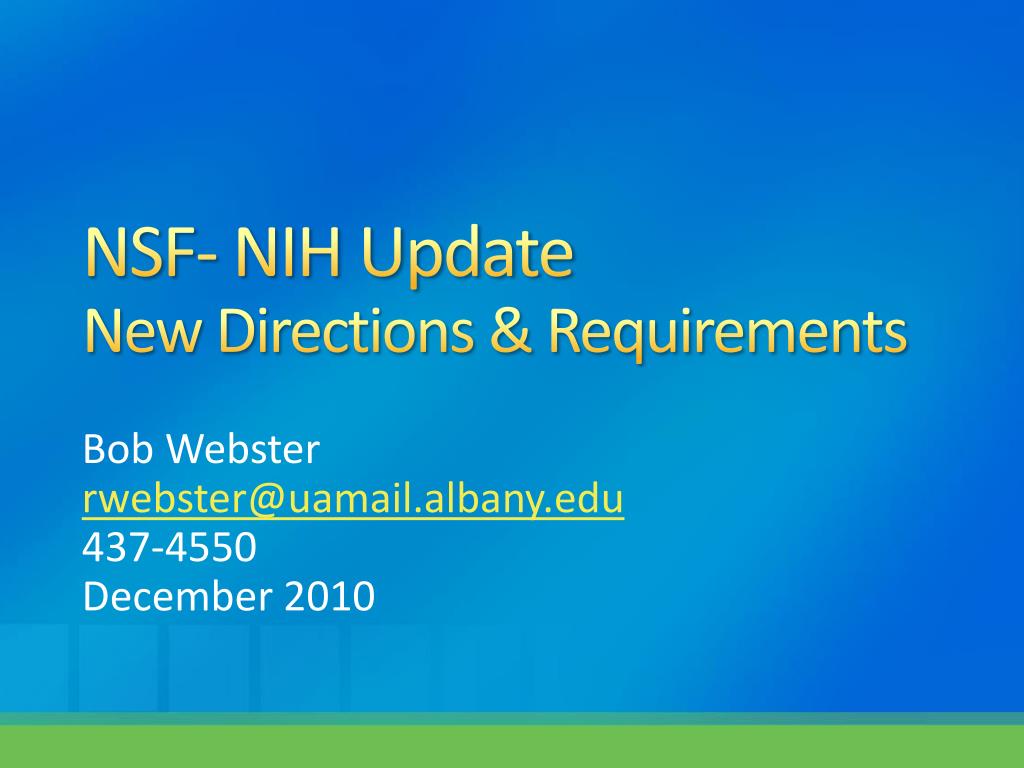 NSF- NIH Update
New Directions & Requirements

Bob Webster
rwebster@uamail.albany.edu
437-4550
December 2010